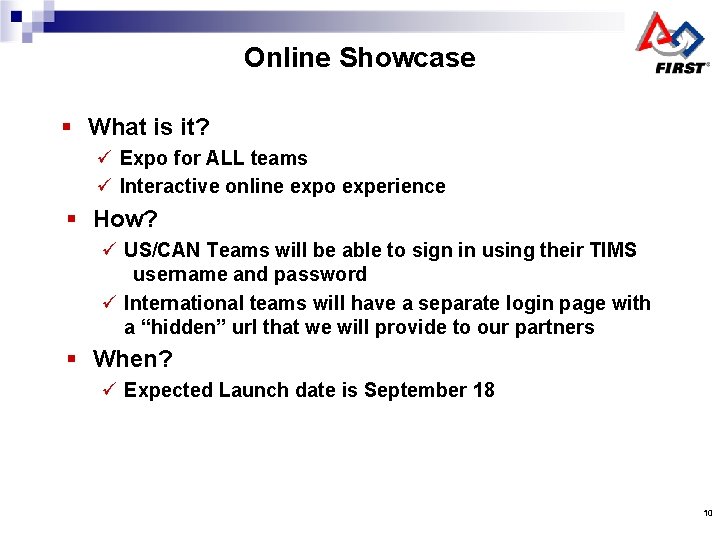 Online Showcase

FIRST®

▪ What is it?

✓ Expo for ALL teams

✓ Interactive online expo experience

▪ How?

✓ US/CAN Teams will be able to sign in using their TIMS username and password

✓ International teams will have a separate login page with a “hidden” url that we will provide to our partners

▪ When?

✓ Expected Launch date is September 18

10